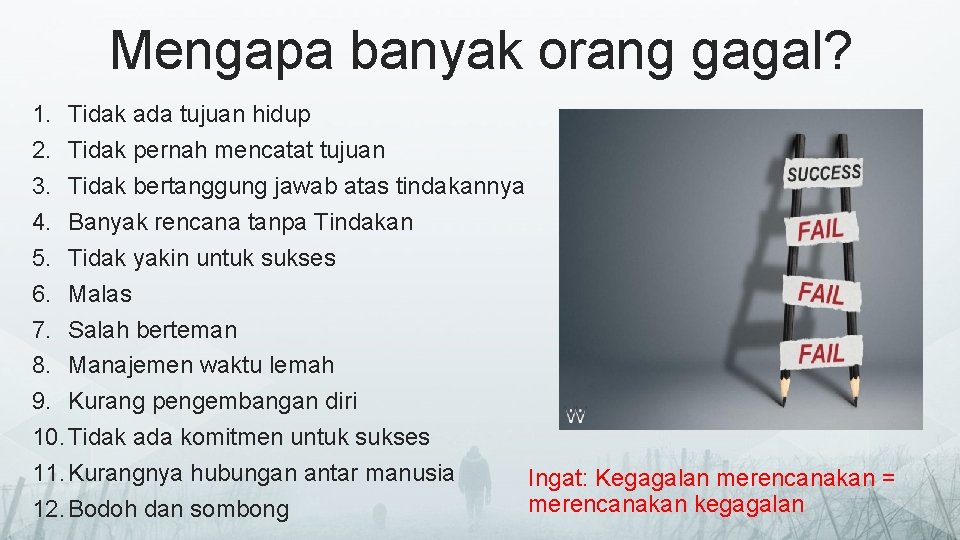 Mengapa banyak orang gagal?

1. Tidak ada tujuan hidup
2. Tidak pernah mencatat tujuan
3. Tidak bertanggung jawab atas tindakannya
4. Banyak rencana tanpa Tindakan
5. Tidak yakin untuk sukses
6. Malas
7. Salah berteman
8. Manajemen waktu lemah
9. Kurang pengembangan diri
10. Tidak ada komitmen untuk sukses
11. Kurangnya hubungan antar manusia
12. Bodoh dan sombong

SUCCESS
FAIL
FAIL
FAIL

Ingat: Kegagalan merencanakan = merencanakan kegagalan